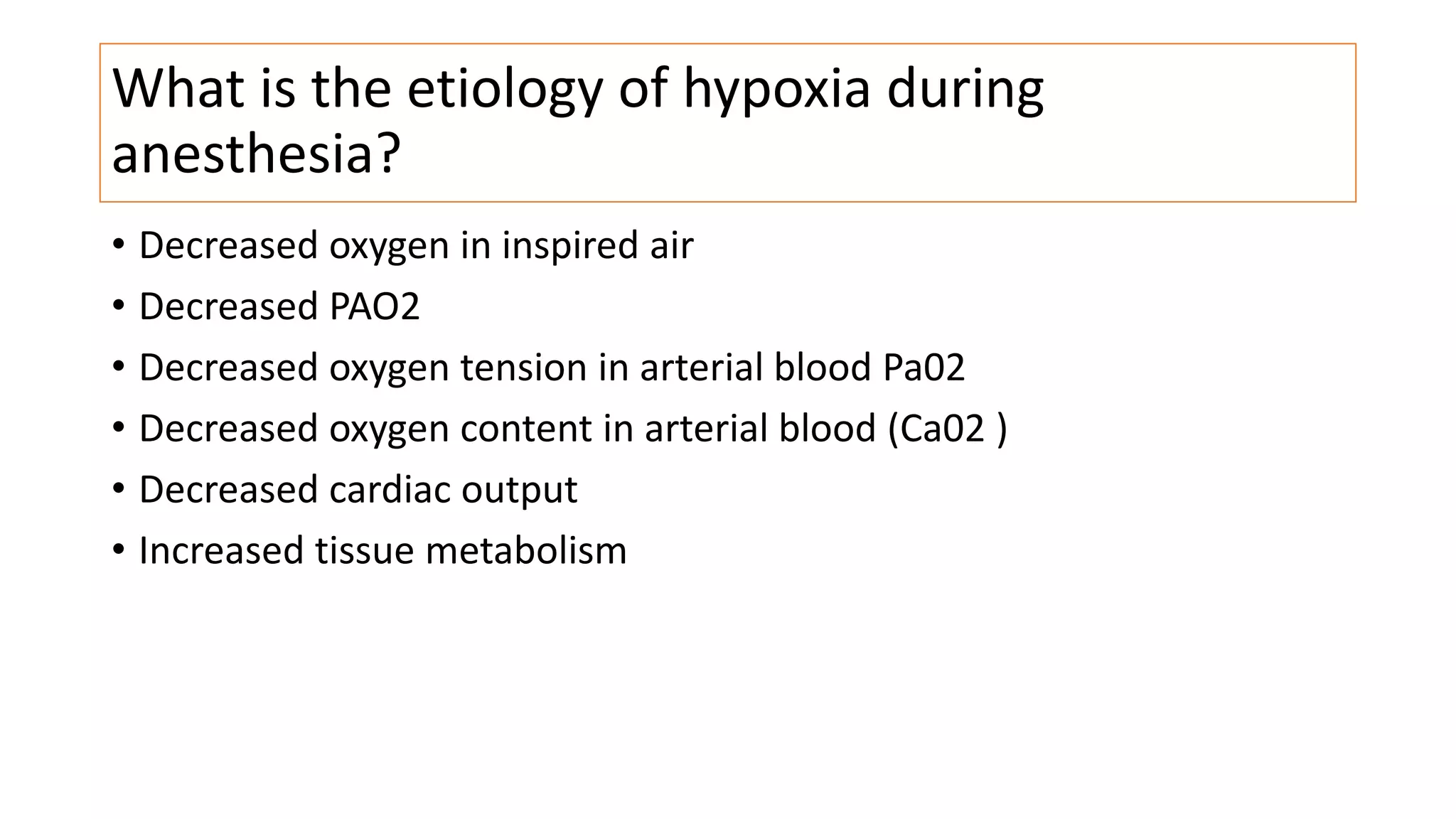 What is the etiology of hypoxia during anesthesia?

• Decreased oxygen in inspired air
• Decreased PAO2
• Decreased oxygen tension in arterial blood Pa02
• Decreased oxygen content in arterial blood (Ca02 )
• Decreased cardiac output
• Increased tissue metabolism